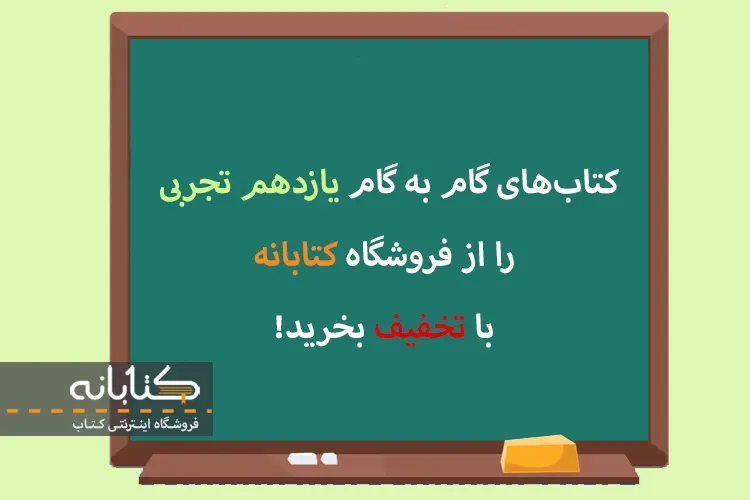 کتاب‌های گام به گام یازدهم تجربی

را از فروشگاه کتابانه

با تخفیف بخرید!

کتابانه
فروشگاه اینترنتی کتاب